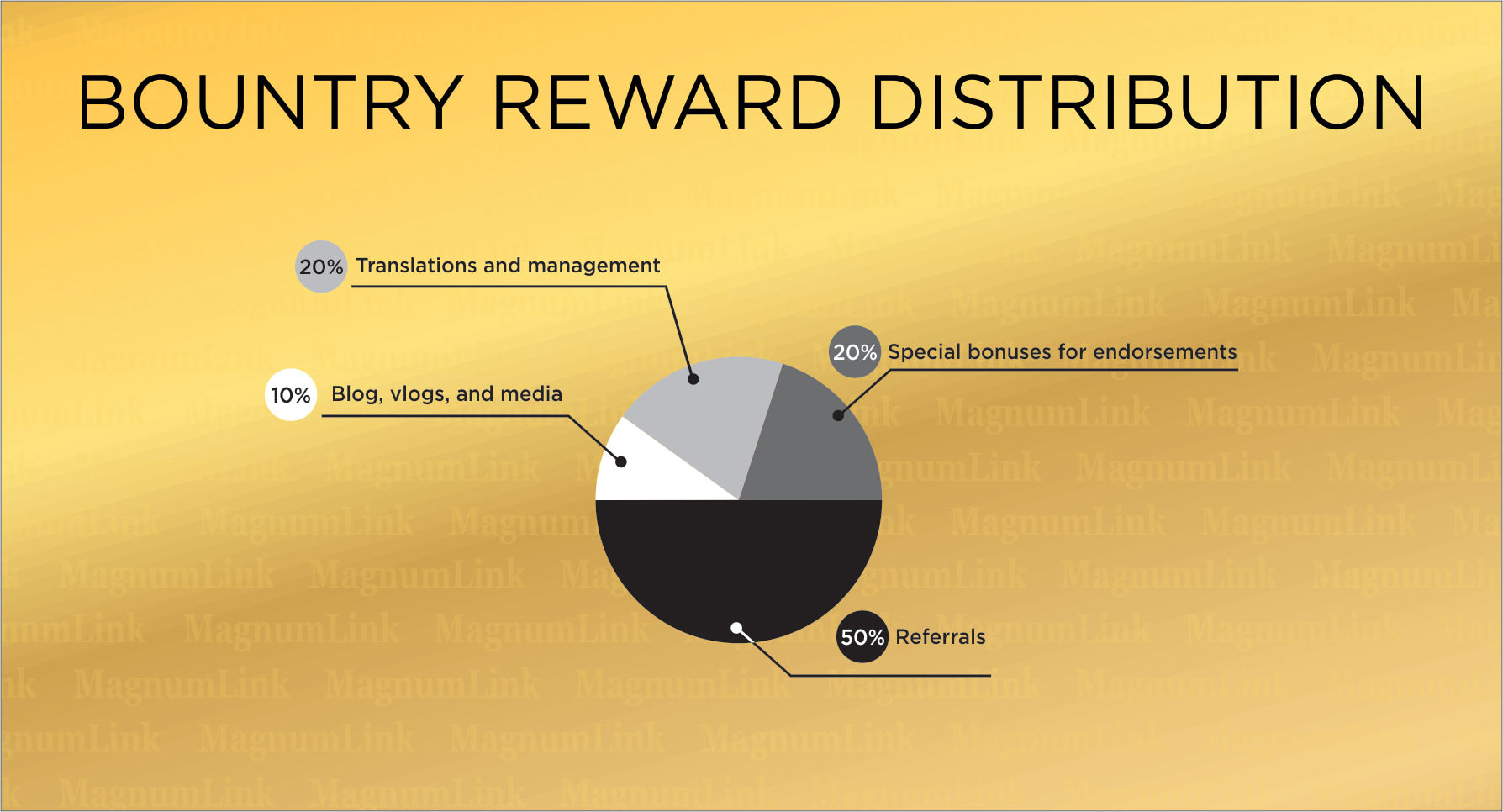 BOUNTRY REWARD DISTRIBUTION

20% Translations and management

20% Special bonuses for endorsements

10% Blog, vlogs, and media

50% Referrals

MagnumLink